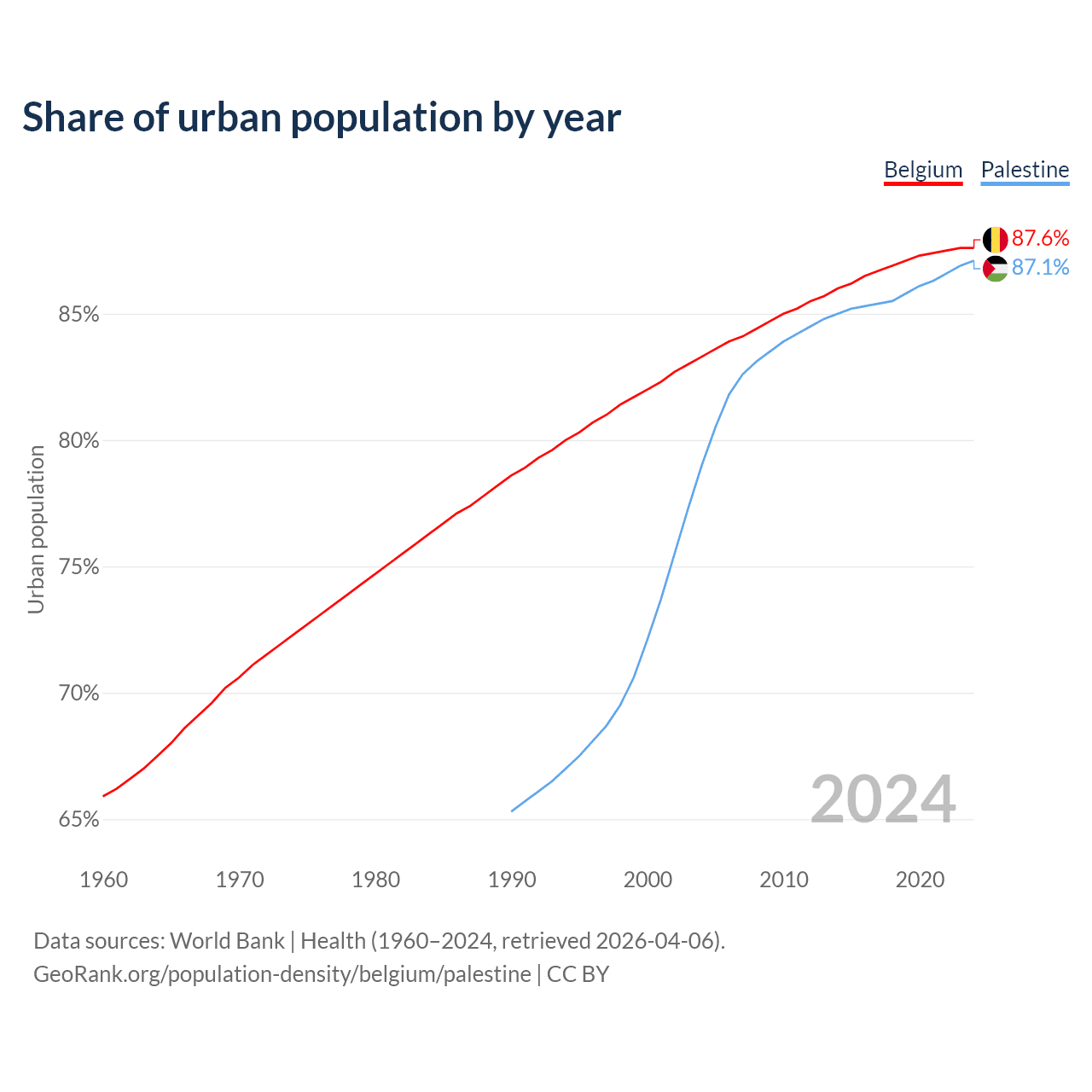 Share of urban population by year

Belgium Palestine

87.6%
87.1%

Urban population

85%
80%
75%
70%
65%

2024

1960 1970 1980 1990 2000 2010 2020

Data sources: World Bank | Health (1960–2024, retrieved 2026-04-06).
GeoRank.org/population-density/belgium/palestine | CC BY